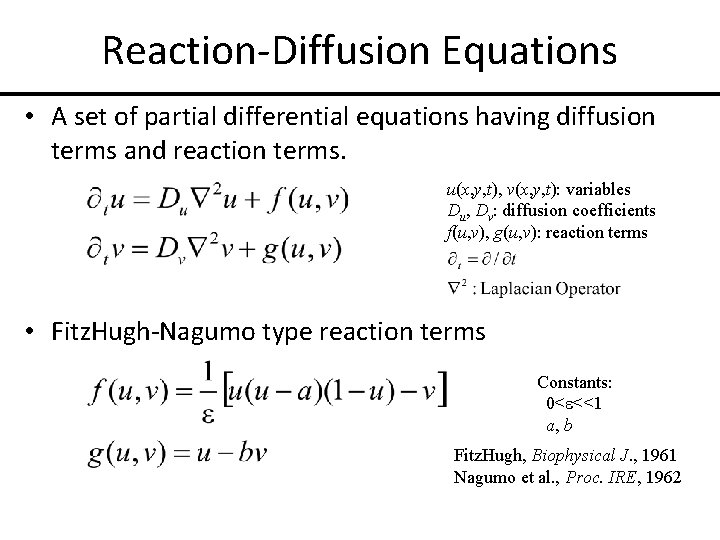 Reaction-Diffusion Equations

• A set of partial differential equations having diffusion terms and reaction terms.

$\partial_t u = D_u \nabla^2 u + f(u,v)$
$\partial_t v = D_v \nabla^2 v + g(u,v)$

$u(x,y,t)$, $v(x,y,t)$: variables
$D_u$, $D_v$: diffusion coefficients
$f(u,v)$, $g(u,v)$: reaction terms
$\partial_t = \partial / \partial t$
$\nabla^2$ : Laplacian Operator

• FitzHugh-Nagumo type reaction terms

$f(u,v) = \frac{1}{\varepsilon}\left[u(u-a)(1-u)-v\right]$
$g(u,v) = u - bv$

Constants:
$0<\varepsilon<<1$
$a$, $b$

FitzHugh, Biophysical J., 1961
Nagumo et al., Proc. IRE, 1962